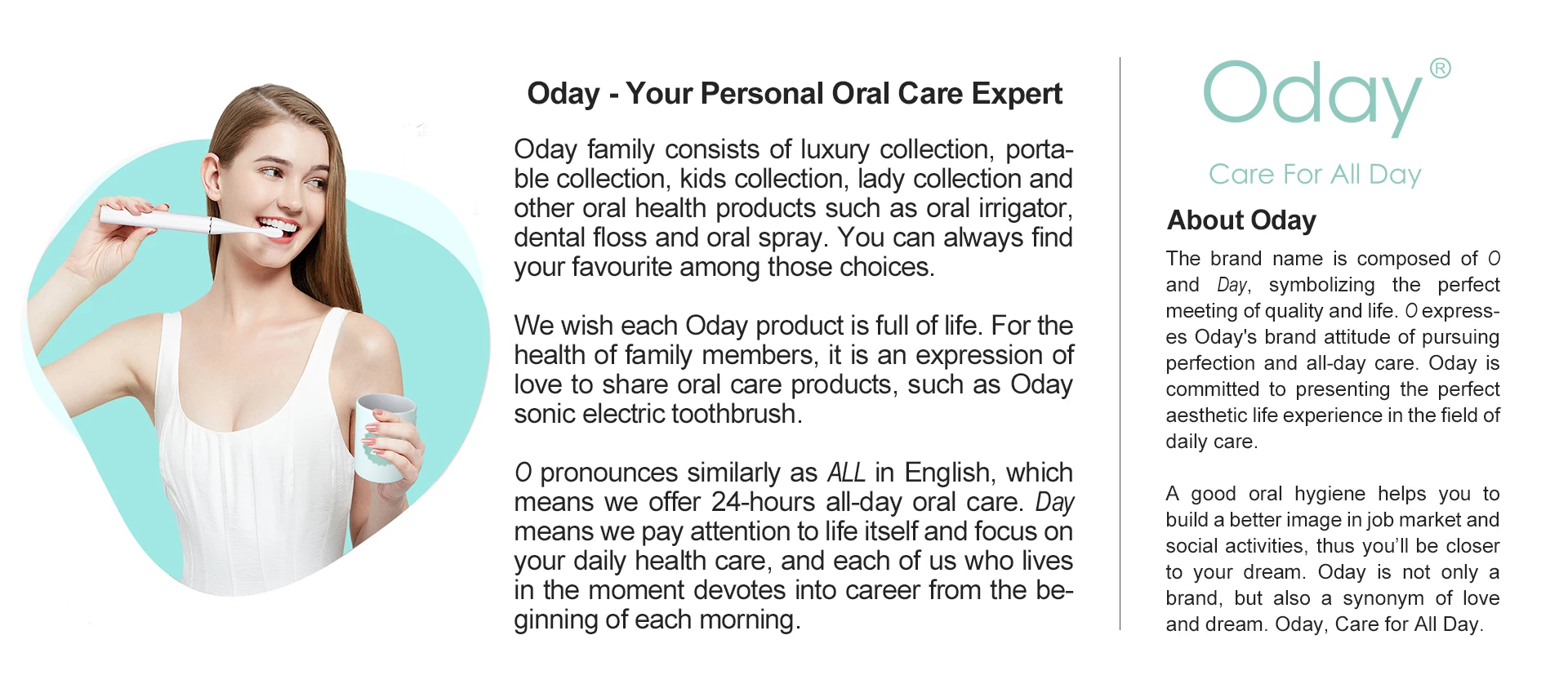 Oday - Your Personal Oral Care Expert

Oday family consists of luxury collection, portable collection, kids collection, lady collection and other oral health products such as oral irrigator, dental floss and oral spray. You can always find your favourite among those choices.

We wish each Oday product is full of life. For the health of family members, it is an expression of love to share oral care products, such as Oday sonic electric toothbrush.

O pronounces similarly as ALL in English, which means we offer 24-hours all-day oral care. Day means we pay attention to life itself and focus on your daily health care, and each of us who lives in the moment devotes into career from the beginning of each morning.

Oday®

Care For All Day

About Oday

The brand name is composed of O and Day, symbolizing the perfect meeting of quality and life. O expresses Oday's brand attitude of pursuing perfection and all-day care. Oday is committed to presenting the perfect aesthetic life experience in the field of daily care.

A good oral hygiene helps you to build a better image in job market and social activities, thus you'll be closer to your dream. Oday is not only a brand, but also a synonym of love and dream. Oday, Care for All Day.